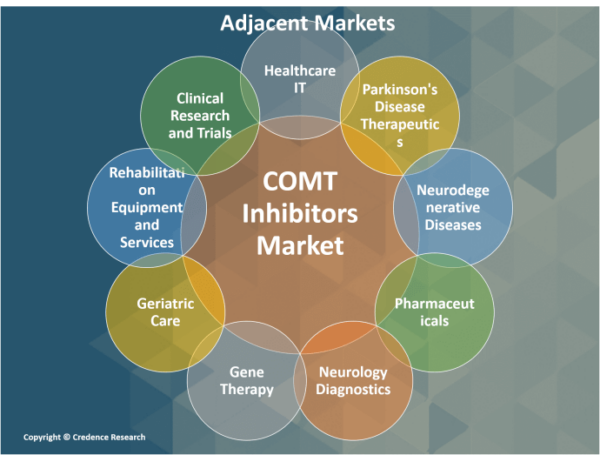 Adjacent Markets

COMT Inhibitors Market

Healthcare IT

Parkinson's Disease Therapeutics

Neurodegenerative Diseases

Pharmaceuticals

Neurology Diagnostics

Gene Therapy

Geriatric Care

Rehabilitation Equipment and Services

Clinical Research and Trials

Copyright © Credence Research